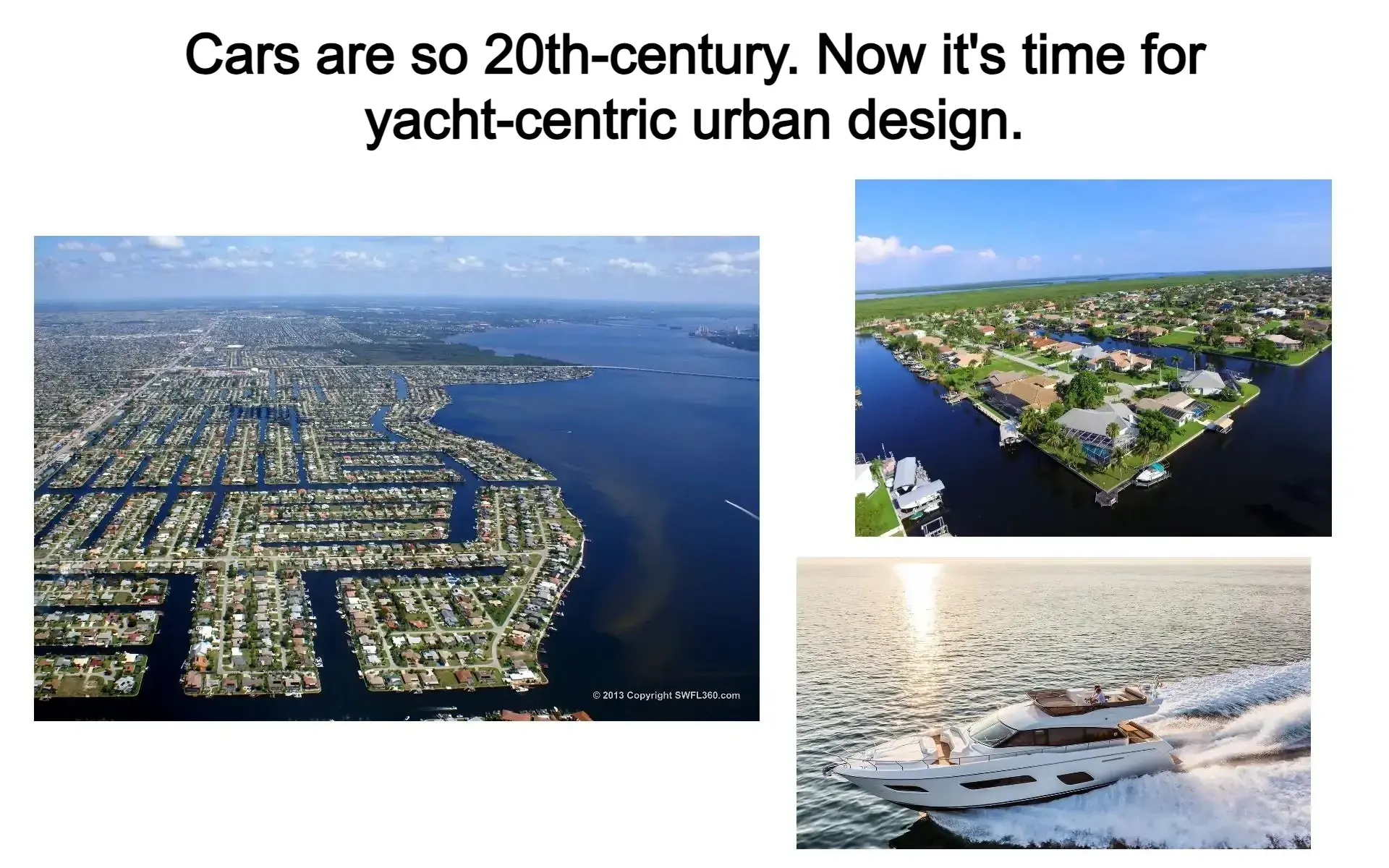 Cars are so 20th-century. Now it's time for yacht-centric urban design.

© 2013 Copyright SWFL360.com